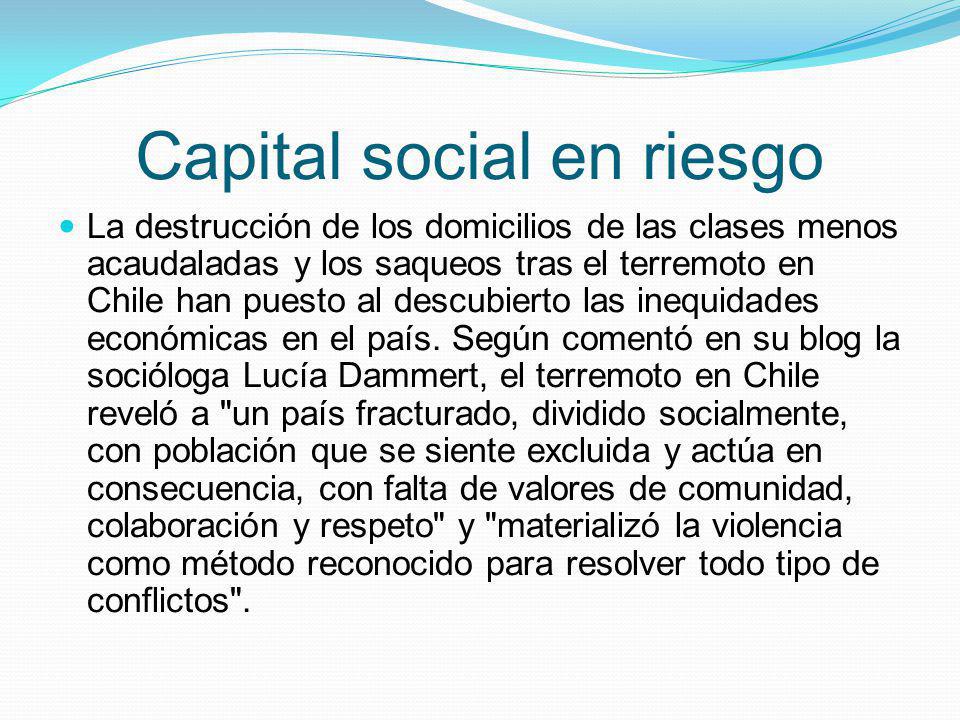 Capital social en riesgo

La destrucción de los domicilios de las clases menos acaudaladas y los saqueos tras el terremoto en Chile han puesto al descubierto las inequidades económicas en el país. Según comentó en su blog la socióloga Lucía Dammert, el terremoto en Chile reveló a "un país fracturado, dividido socialmente, con población que se siente excluida y actúa en consecuencia, con falta de valores de comunidad, colaboración y respeto" y "materializó la violencia como método reconocido para resolver todo tipo de conflictos".